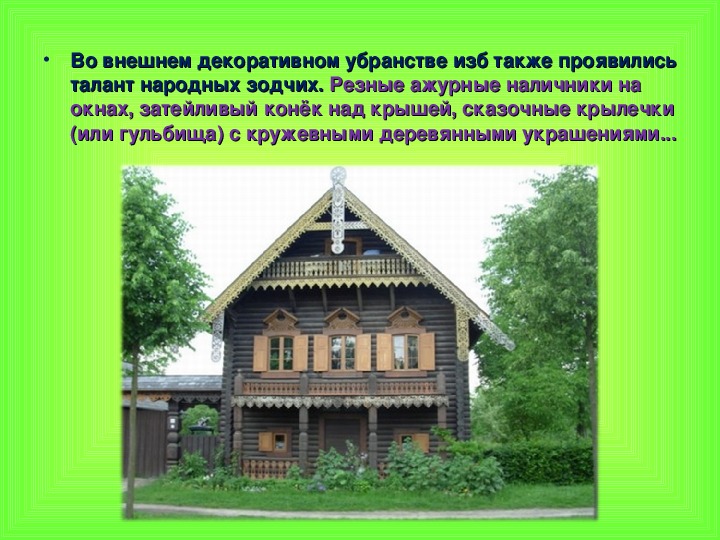 • Во внешнем декоративном убранстве изб также проявились талант народных зодчих. Резные ажурные наличники на окнах, затейливый конёк над крышей, сказочные крылечки (или гульбища) с кружевными деревянными украшениями...